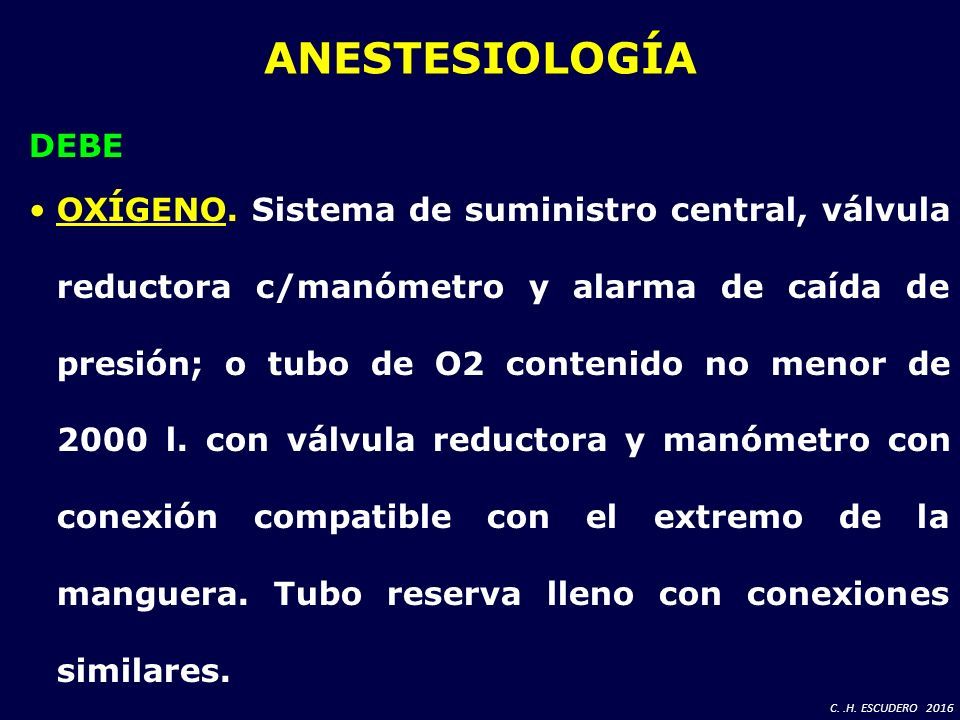 ANESTESIOLOGÍA

DEBE

• OXÍGENO. Sistema de suministro central, válvula reductora c/manómetro y alarma de caída de presión; o tubo de O2 contenido no menor de 2000 l. con válvula reductora y manómetro con conexión compatible con el extremo de la manguera. Tubo reserva lleno con conexiones similares.

C. .H. ESCUDERO 2016